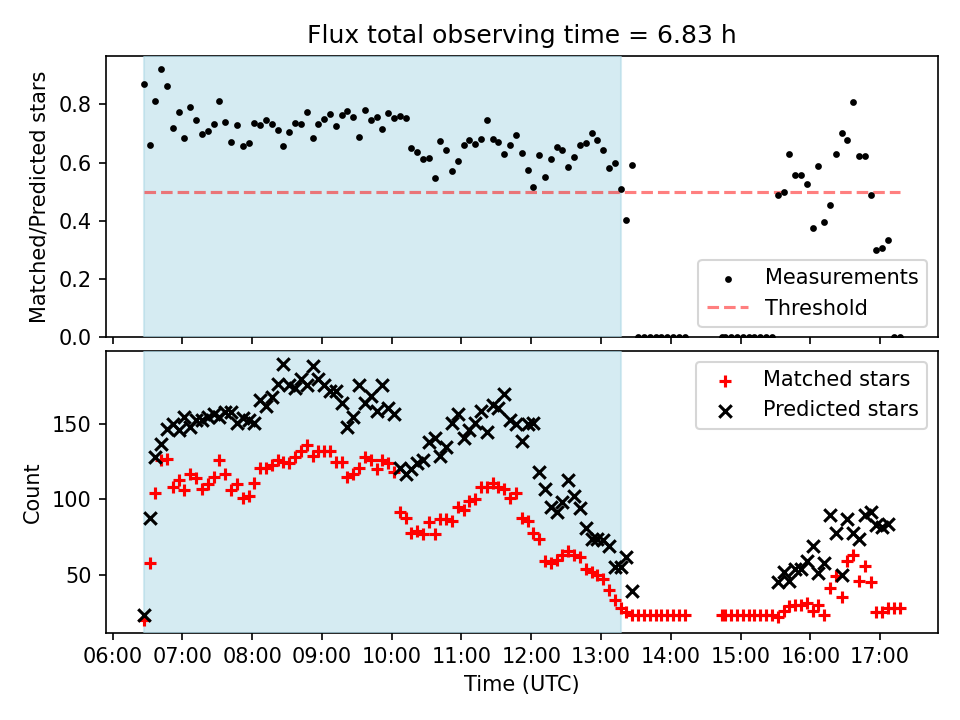 Flux total observing time = 6.83 h

Matched/Predicted stars

0.8
0.6
0.4
0.2
0.0

Measurements
Threshold

Count

150
100
50

Matched stars
Predicted stars

06:00 07:00 08:00 09:00 10:00 11:00 12:00 13:00 14:00 15:00 16:00 17:00

Time (UTC)